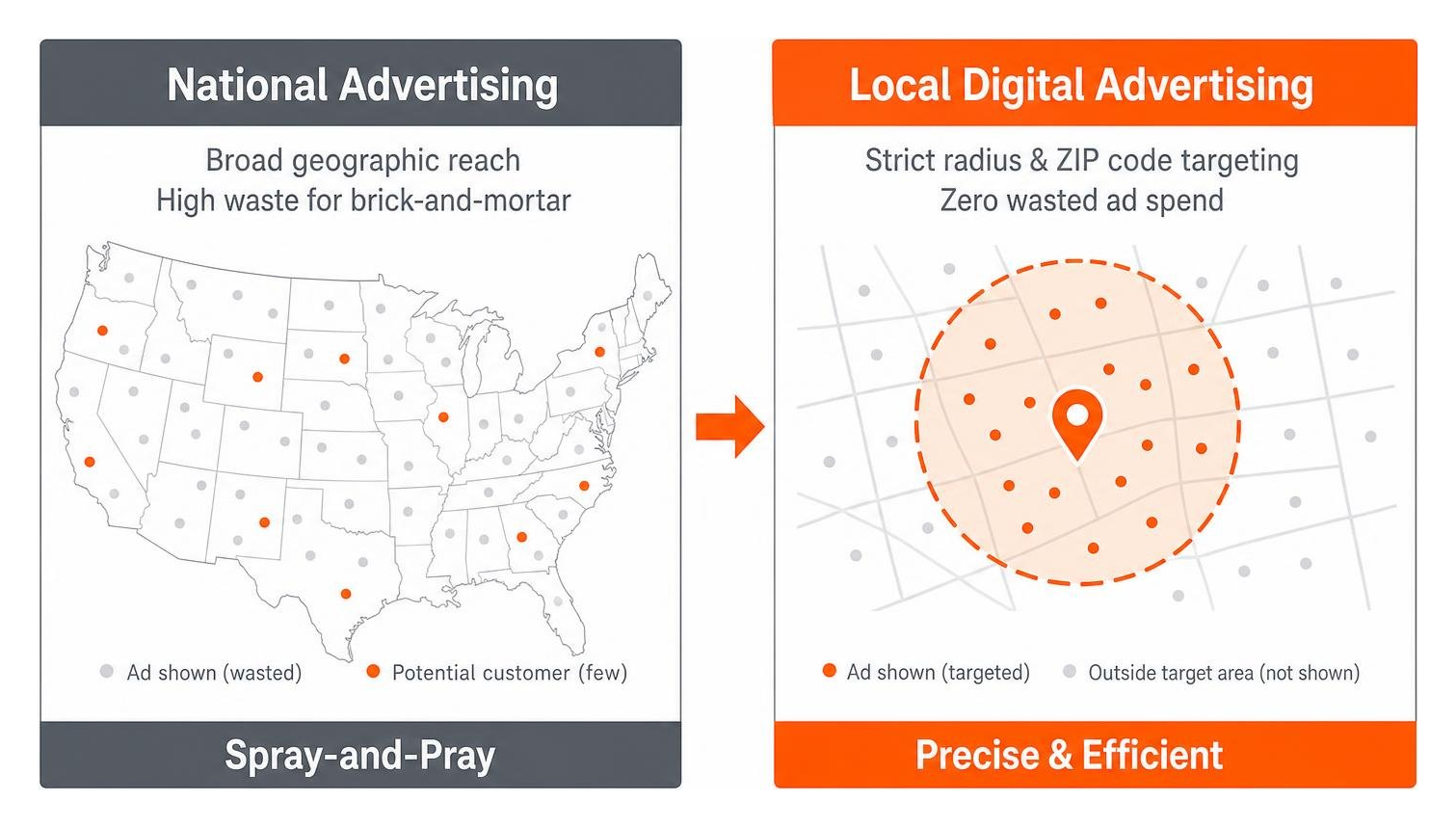 National Advertising

Broad geographic reach
High waste for brick-and-mortar

Ad shown (wasted)
Potential customer (few)

Spray-and-Pray

Local Digital Advertising

Strict radius & ZIP code targeting
Zero wasted ad spend

Ad shown (targeted)
Outside target area (not shown)

Precise & Efficient